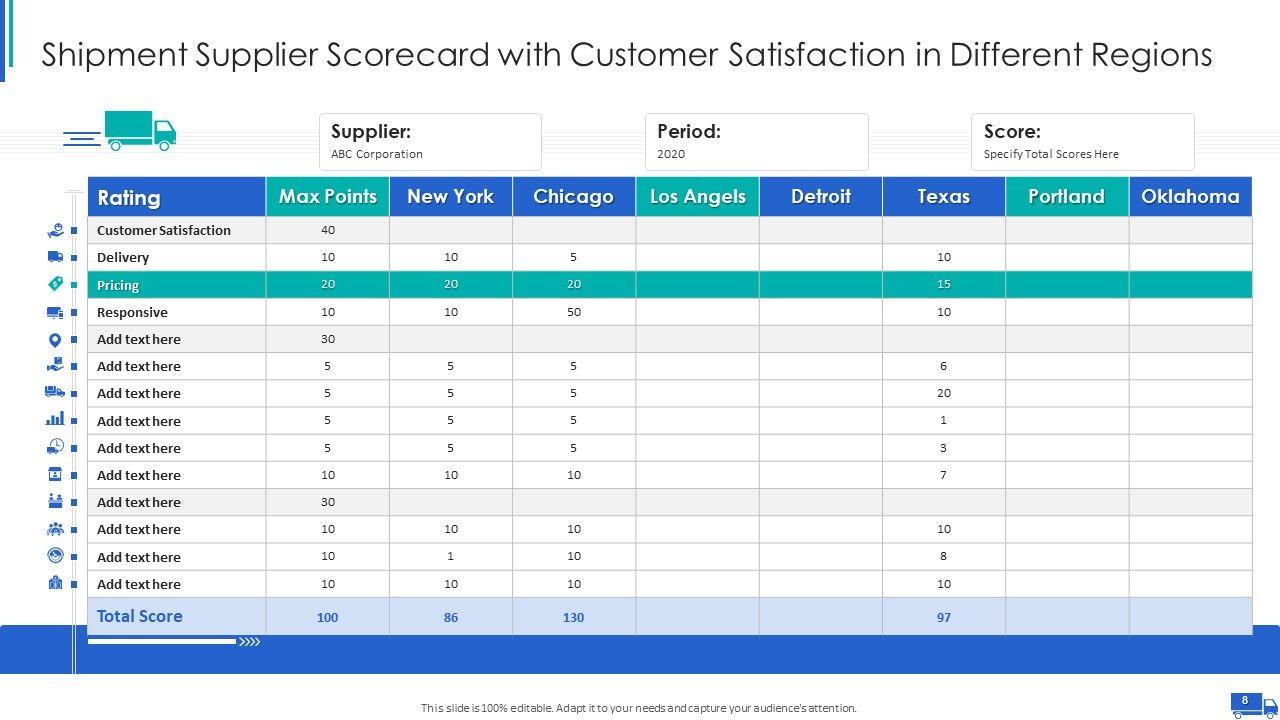 Shipment Supplier Scorecard with Customer Satisfaction in Different Regions

Supplier:
ABC Corporation

Period:
2020

Score:
Specify Total Scores Here

| Rating | Max Points | New York | Chicago | Los Angels | Detroit | Texas | Portland | Oklahoma |
|---|---|---|---|---|---|---|---|---|
| Customer Satisfaction | 40 | | | | | | | |
| Delivery | 10 | 10 | 5 | | | 10 | | |
| Pricing | 20 | 20 | 20 | | | 15 | | |
| Responsive | 10 | 10 | 50 | | | 10 | | |
| Add text here | 30 | | | | | | | |
| Add text here | 5 | 5 | 5 | | | 6 | | |
| Add text here | 5 | 5 | 5 | | | 20 | | |
| Add text here | 5 | 5 | 5 | | | 1 | | |
| Add text here | 5 | 5 | 5 | | | 3 | | |
| Add text here | 10 | 10 | 10 | | | 7 | | |
| Add text here | 30 | | | | | | | |
| Add text here | 10 | 10 | 10 | | | 10 | | |
| Add text here | 10 | 1 | 10 | | | 8 | | |
| Add text here | 10 | 10 | 10 | | | 10 | | |
| Total Score | 100 | 86 | 130 | | | 97 | | |

This slide is 100% editable. Adapt it to your needs and capture your audience's attention.

8